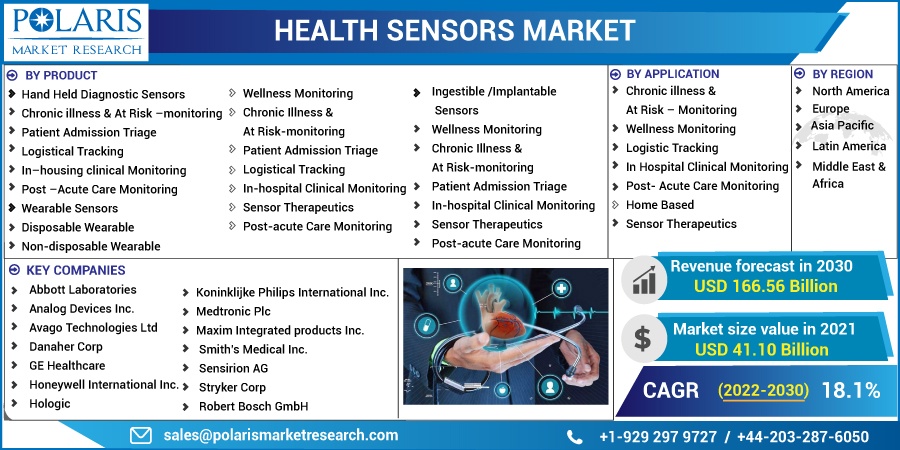 POLARIS
MARKET RESEARCH

HEALTH SENSORS MARKET

BY PRODUCT
Hand Held Diagnostic Sensors
Chronic illness & At Risk –monitoring
Patient Admission Triage
Logistical Tracking
In–housing clinical Monitoring
Post –Acute Care Monitoring
Wearable Sensors
Disposable Wearable
Non-disposable Wearable

Wellness Monitoring
Chronic Illness & At Risk-monitoring
Patient Admission Triage
Logistical Tracking
In-hospital Clinical Monitoring
Sensor Therapeutics
Post-acute Care Monitoring

Ingestible /Implantable Sensors
Wellness Monitoring
Chronic Illness & At Risk-monitoring
Patient Admission Triage
In-hospital Clinical Monitoring
Sensor Therapeutics
Post-acute Care Monitoring

BY APPLICATION
Chronic illness & At Risk – Monitoring
Wellness Monitoring
Logistic Tracking
In Hospital Clinical Monitoring
Post- Acute Care Monitoring
Home Based
Sensor Therapeutics

BY REGION
North America
Europe
Asia Pacific
Latin America
Middle East & Africa

KEY COMPANIES
Abbott Laboratories
Analog Devices Inc.
Avago Technologies Ltd
Danaher Corp
GE Healthcare
Honeywell International Inc.
Hologic

Koninklijke Philips International Inc.
Medtronic Plc
Maxim Integrated products Inc.
Smith's Medical Inc.
Sensirion AG
Stryker Corp
Robert Bosch GmbH

Revenue forecast in 2030
USD 166.56 Billion

Market size value in 2021
USD 41.10 Billion

CAGR (2022-2030) 18.1%

sales@polarismarketresearch.com
+1-929 297 9727 / +44-203-287-6050